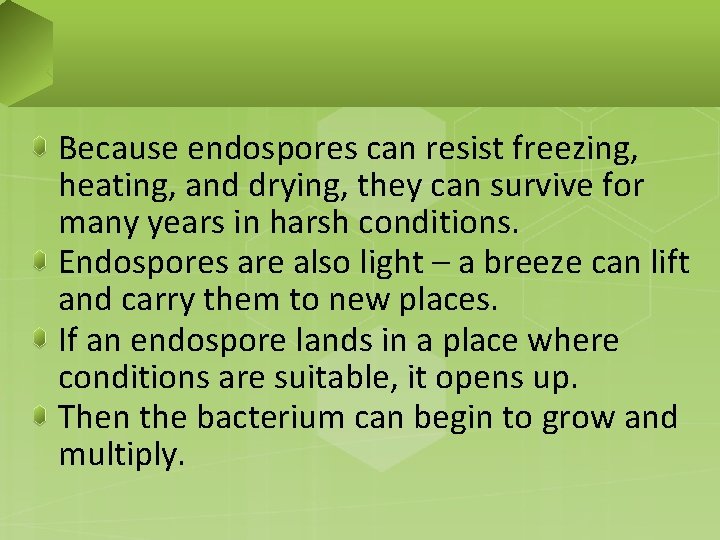 Because endospores can resist freezing, heating, and drying, they can survive for many years in harsh conditions.

Endospores are also light – a breeze can lift and carry them to new places.

If an endospore lands in a place where conditions are suitable, it opens up.

Then the bacterium can begin to grow and multiply.